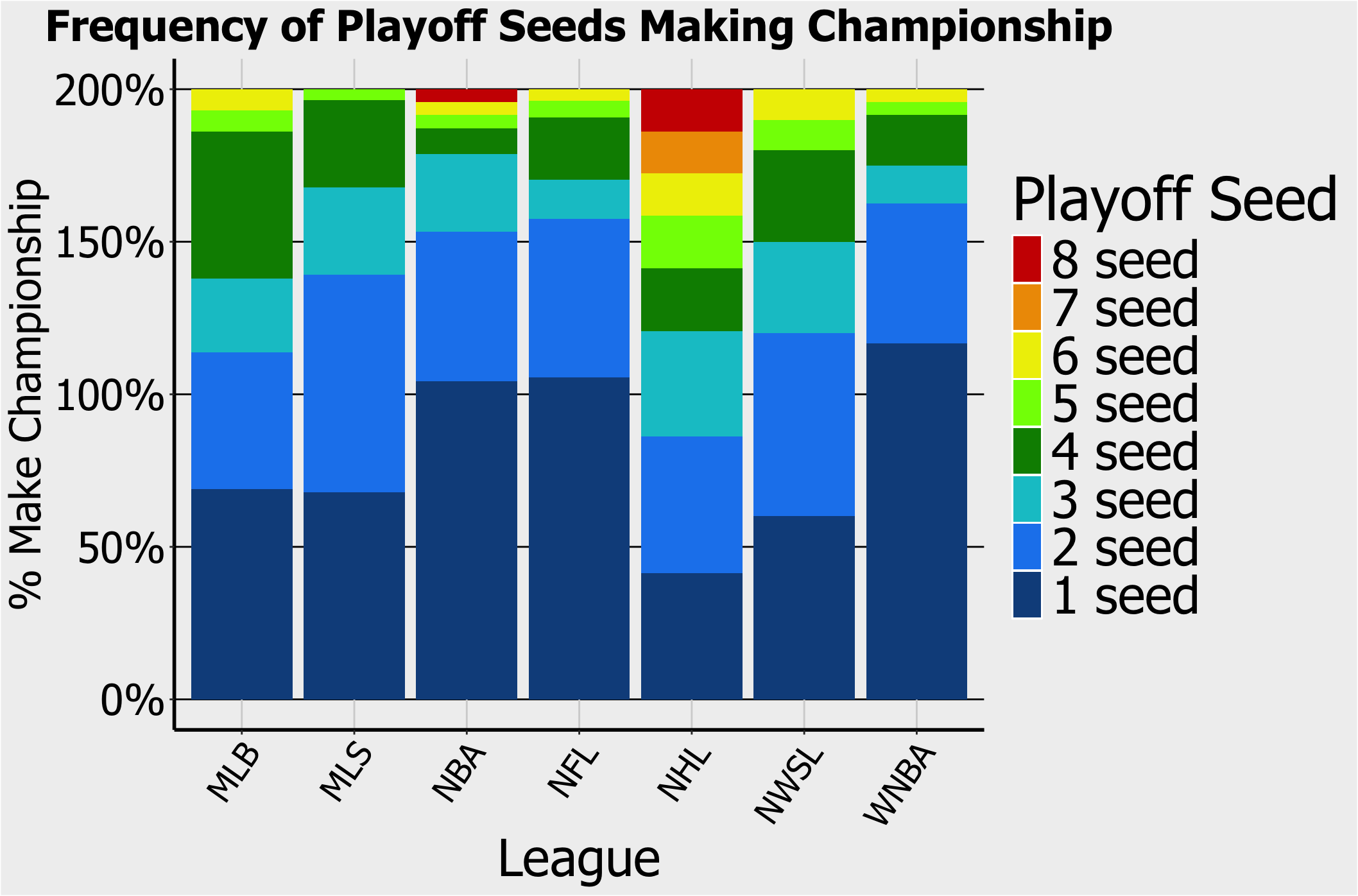 Frequency of Playoff Seeds Making Championship

% Make Championship

200%
150%
100%
50%
0%

MLB
MLS
NBA
NFL
NHL
NWSL
WNBA

League

Playoff Seed
8 seed
7 seed
6 seed
5 seed
4 seed
3 seed
2 seed
1 seed